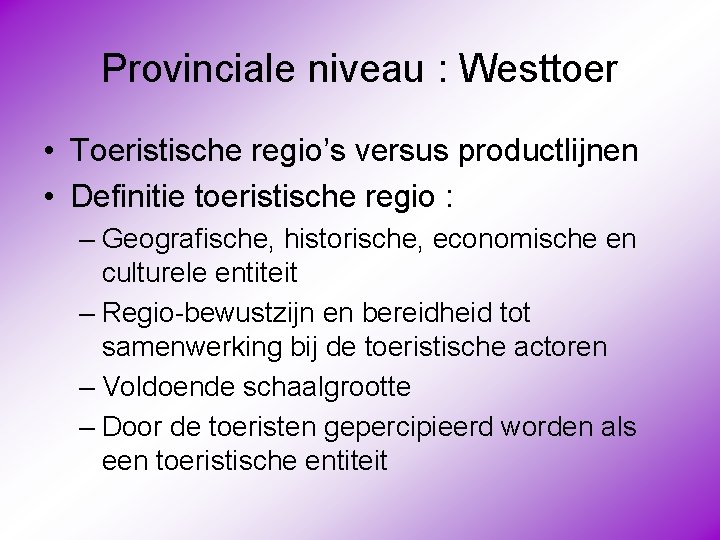 Provinciale niveau : Westtoer

• Toeristische regio's versus productlijnen
• Definitie toeristische regio :
– Geografische, historische, economische en culturele entiteit
– Regio-bewustzijn en bereidheid tot samenwerking bij de toeristische actoren
– Voldoende schaalgrootte
– Door de toeristen gepercipieerd worden als een toeristische entiteit